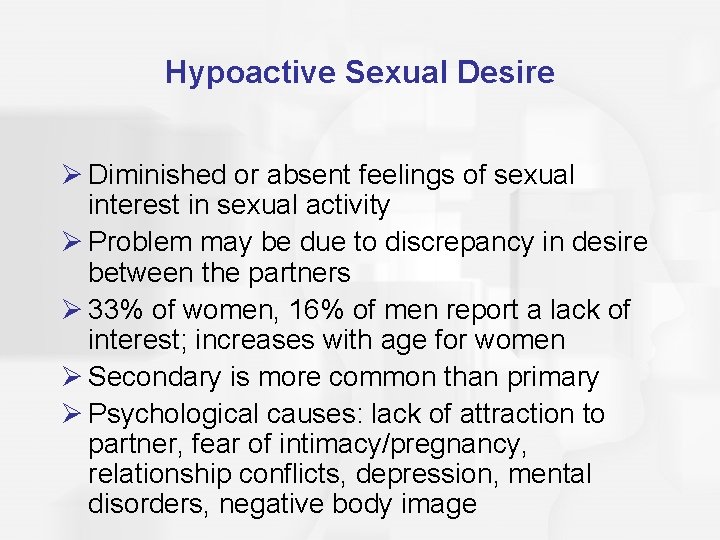 Hypoactive Sexual Desire

➢ Diminished or absent feelings of sexual interest in sexual activity
➢ Problem may be due to discrepancy in desire between the partners
➢ 33% of women, 16% of men report a lack of interest; increases with age for women
➢ Secondary is more common than primary
➢ Psychological causes: lack of attraction to partner, fear of intimacy/pregnancy, relationship conflicts, depression, mental disorders, negative body image